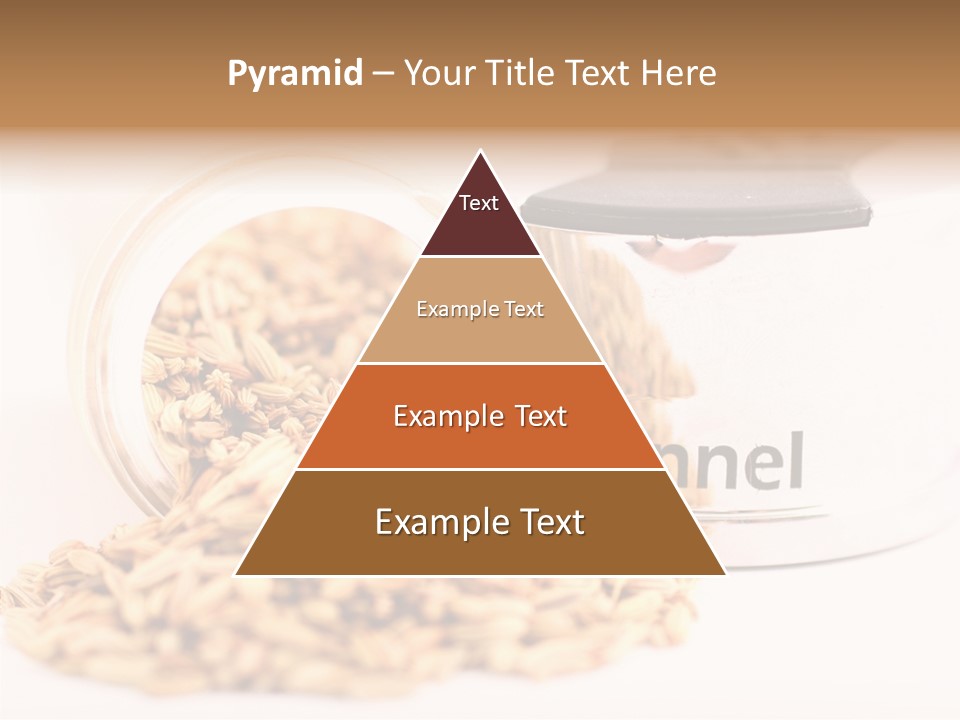 Pyramid – Your Title Text Here

Text

Example Text

Example Text

Example Text

nnel